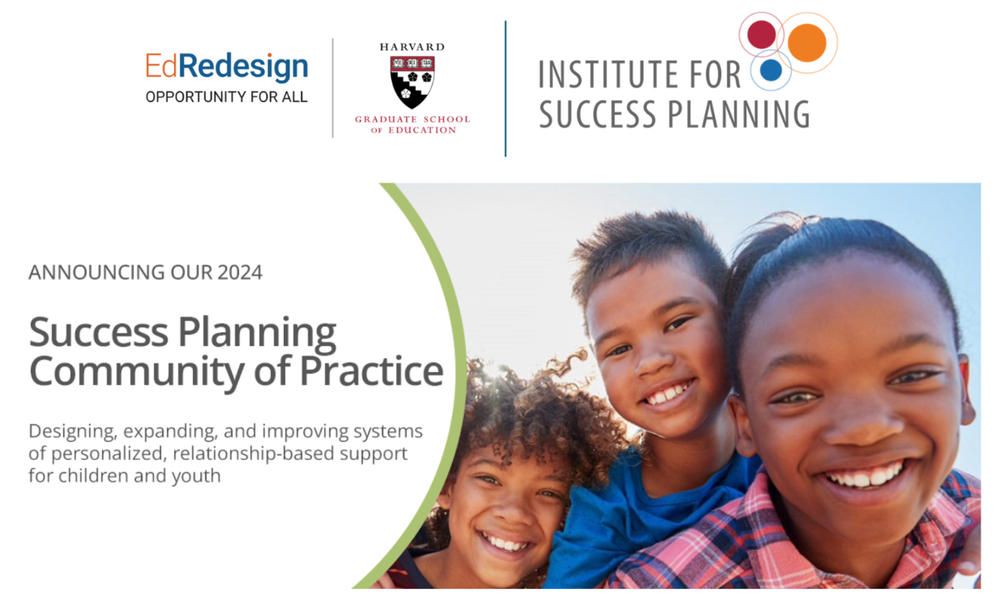 EdRedesign
OPPORTUNITY FOR ALL

HARVARD
GRADUATE SCHOOL OF EDUCATION

INSTITUTE FOR SUCCESS PLANNING

ANNOUNCING OUR 2024

Success Planning Community of Practice

Designing, expanding, and improving systems of personalized, relationship-based support for children and youth